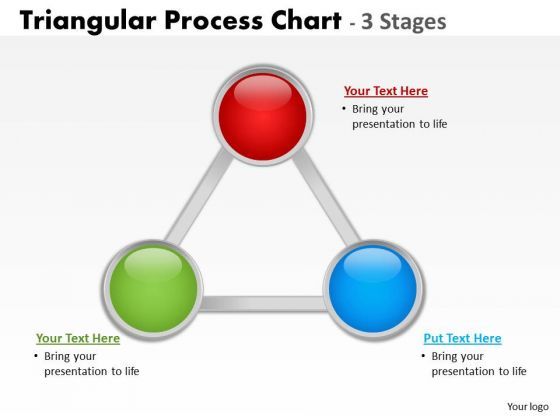 Triangular Process Chart - 3 Stages

Your Text Here
• Bring your presentation to life

Your Text Here
• Bring your presentation to life

Put Text Here
• Bring your presentation to life

Your logo